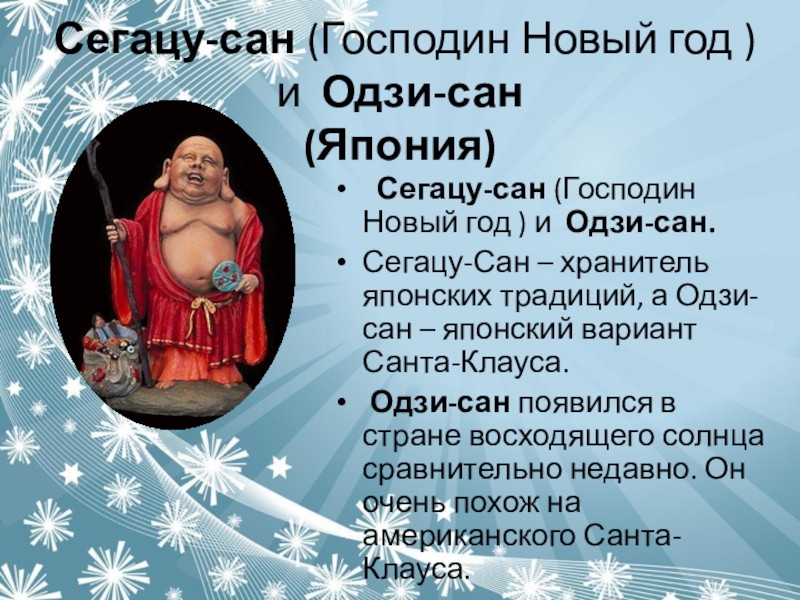 Сегацу-сан (Господин Новый год ) и Одзи-сан (Япония)

• Сегацу-сан (Господин Новый год ) и Одзи-сан.

• Сегацу-Сан – хранитель японских традиций, а Одзи-сан – японский вариант Санта-Клауса.

• Одзи-сан появился в стране восходящего солнца сравнительно недавно. Он очень похож на американского Санта-Клауса.